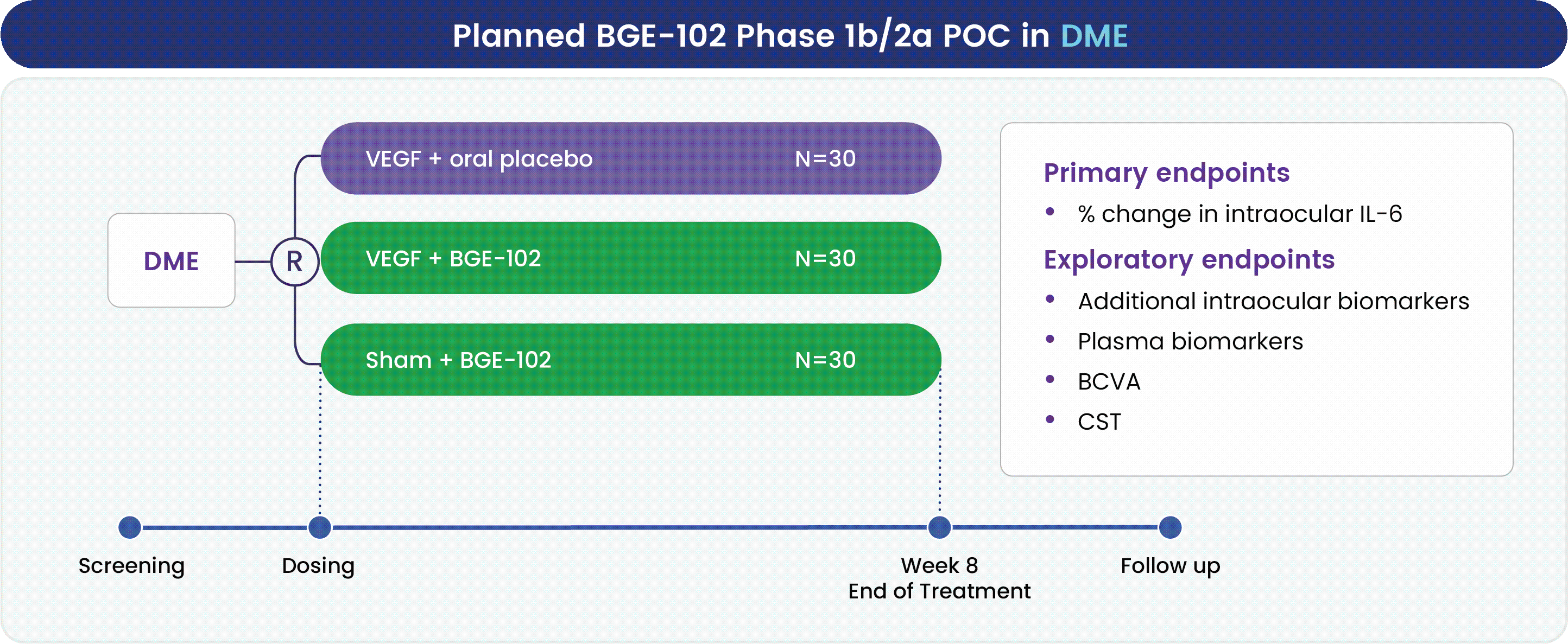 Planned BGE-102 Phase 1b/2a POC in DME

DME

R

VEGF + oral placebo N=30

VEGF + BGE-102 N=30

Sham + BGE-102 N=30

Primary endpoints
• % change in intraocular IL-6

Exploratory endpoints
• Additional intraocular biomarkers
• Plasma biomarkers
• BCVA
• CST

Screening

Dosing

Week 8
End of Treatment

Follow up